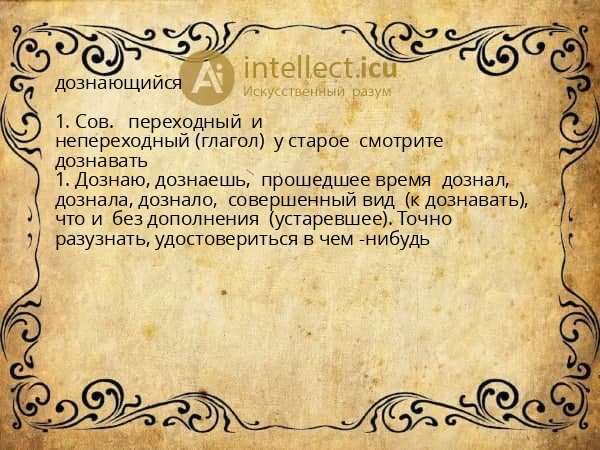 Ai intellect.icu
Искусственный разум

дознающийся

1. Сов. переходный и непереходный (глагол) у старое смотрите дознавать
1. Дознаю, дознаешь, прошедшее время дознал, дознала, дознало, совершенный вид (к дознавать), что и без дополнения (устаревшее). Точно разузнать, удостовериться в чем -нибудь